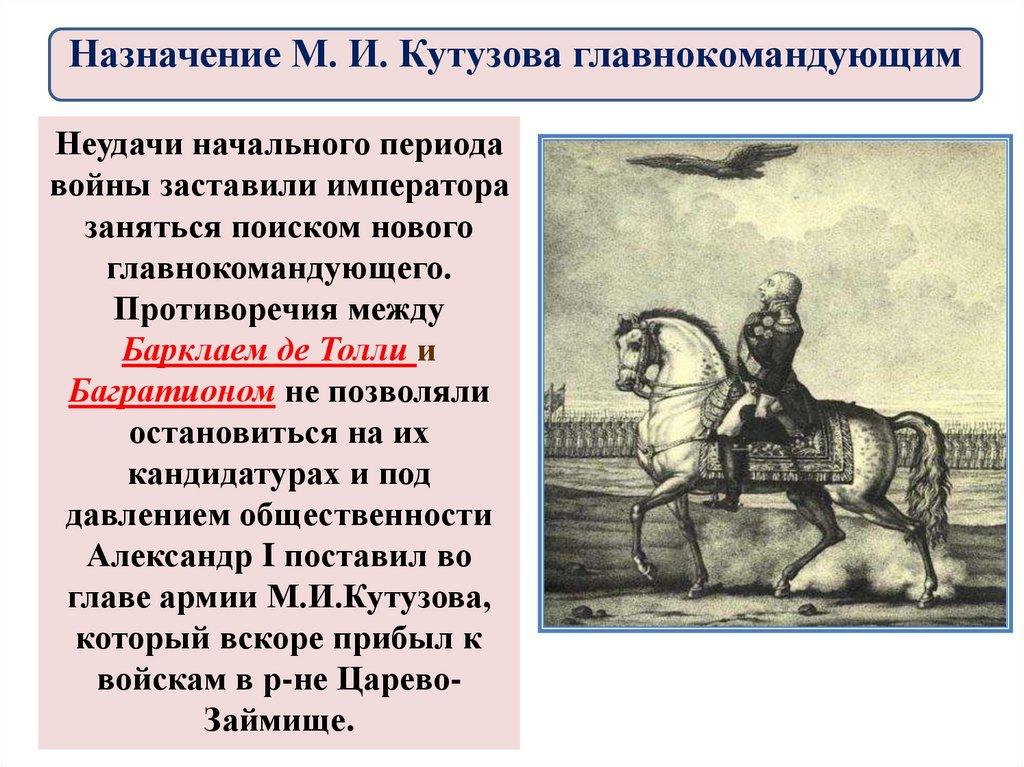 Назначение М. И. Кутузова главнокомандующим

Неудачи начального периода войны заставили императора заняться поиском нового главнокомандующего. Противоречия между Барклаем де Толли и Багратионом не позволяли остановиться на их кандидатурах и под давлением общественности Александр I поставил во главе армии М.И.Кутузова, который вскоре прибыл к войскам в р-не Царево-Займище.